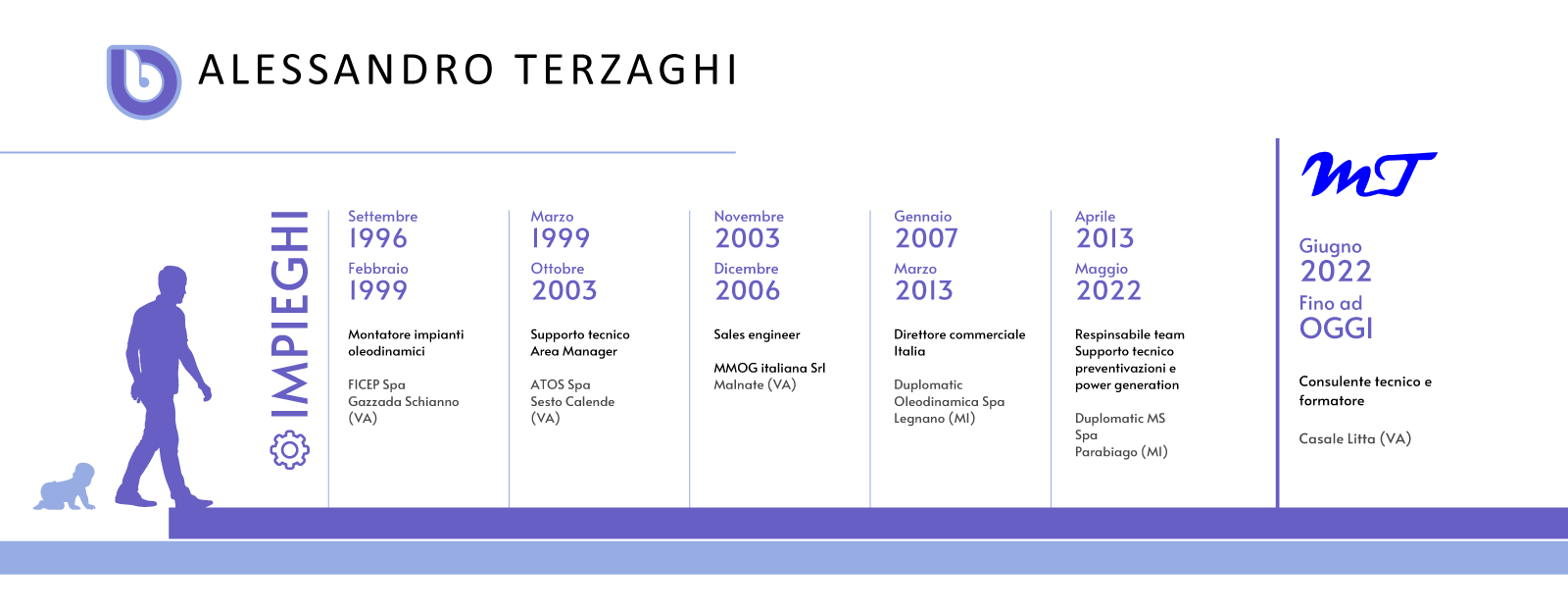 ALESSANDRO TERZAGHI

IMPIEGHI

Settembre
1996
Febbraio
1999

Montatore impianti oleodinamici

FICEP Spa
Gazzada Schianno (VA)

Marzo
1999
Ottobre
2003

Supporto tecnico
Area Manager

ATOS Spa
Sesto Calende (VA)

Novembre
2003
Dicembre
2006

Sales engineer

MMOG italiana Srl
Malnate (VA)

Gennaio
2007
Marzo
2013

Direttore commerciale Italia

Duplomatic
Oleodinamica Spa
Legnano (MI)

Aprile
2013
Maggio
2022

Respinsabile team
Supporto tecnico preventivazioni e power generation

Duplomatic MS Spa
Parabiago (MI)

MT

Giugno
2022
Fino ad
OGGI

Consulente tecnico e formatore

Casale Litta (VA)